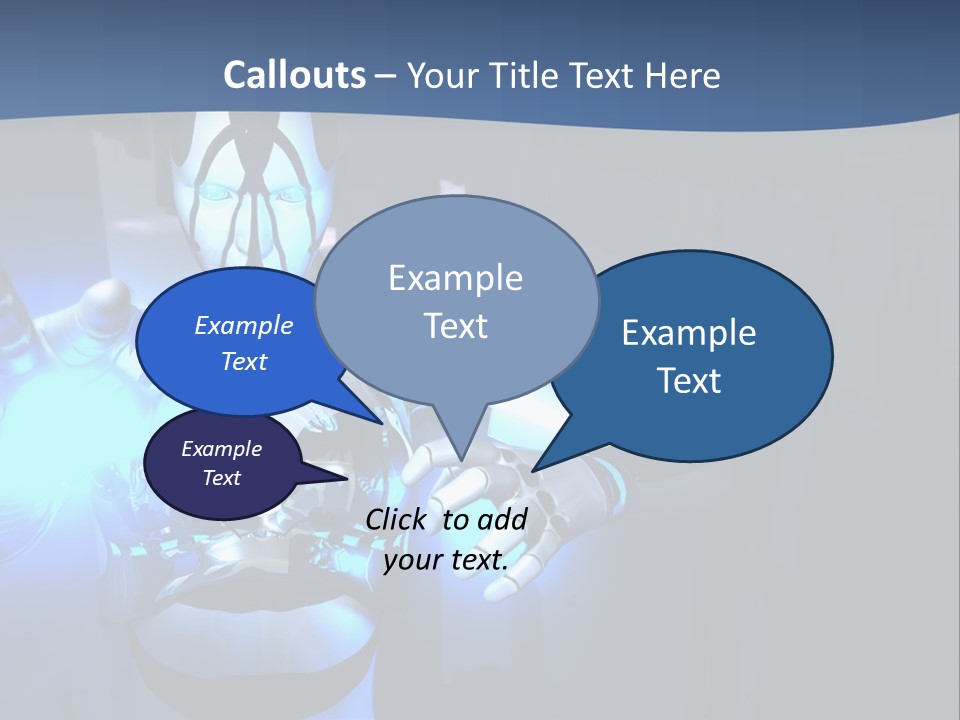 Callouts – Your Title Text Here

Example Text

Example Text

Example Text

Example Text

Click to add your text.